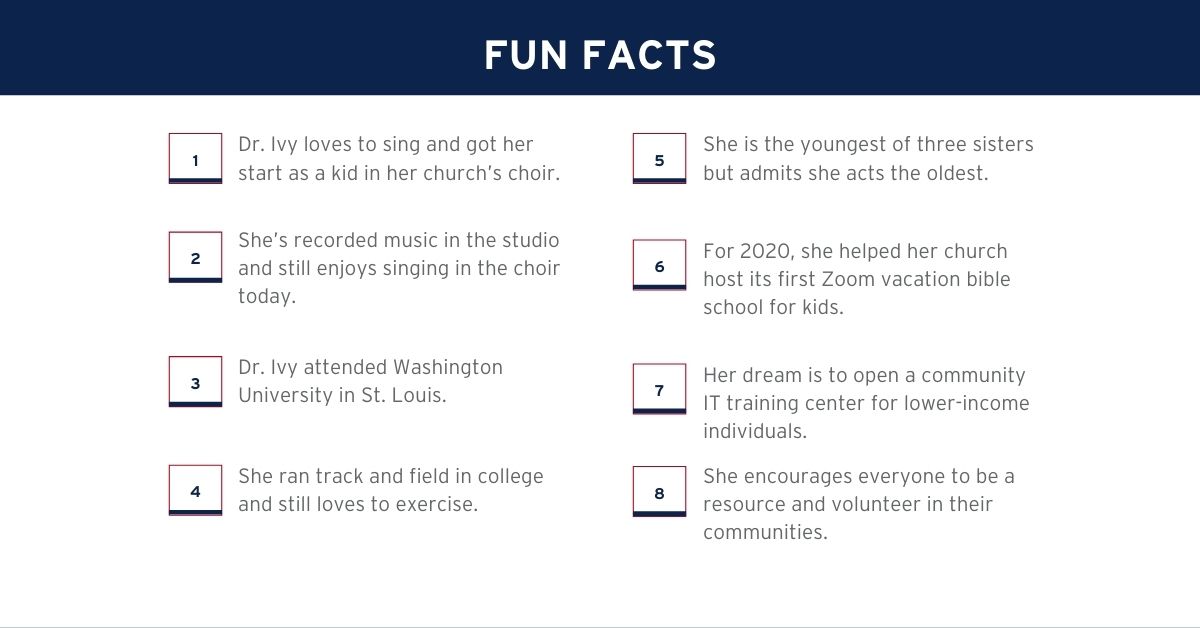 FUN FACTS

1 Dr. Ivy loves to sing and got her start as a kid in her church's choir.

2 She's recorded music in the studio and still enjoys singing in the choir today.

3 Dr. Ivy attended Washington University in St. Louis.

4 She ran track and field in college and still loves to exercise.

5 She is the youngest of three sisters but admits she acts the oldest.

6 For 2020, she helped her church host its first Zoom vacation bible school for kids.

7 Her dream is to open a community IT training center for lower-income individuals.

8 She encourages everyone to be a resource and volunteer in their communities.